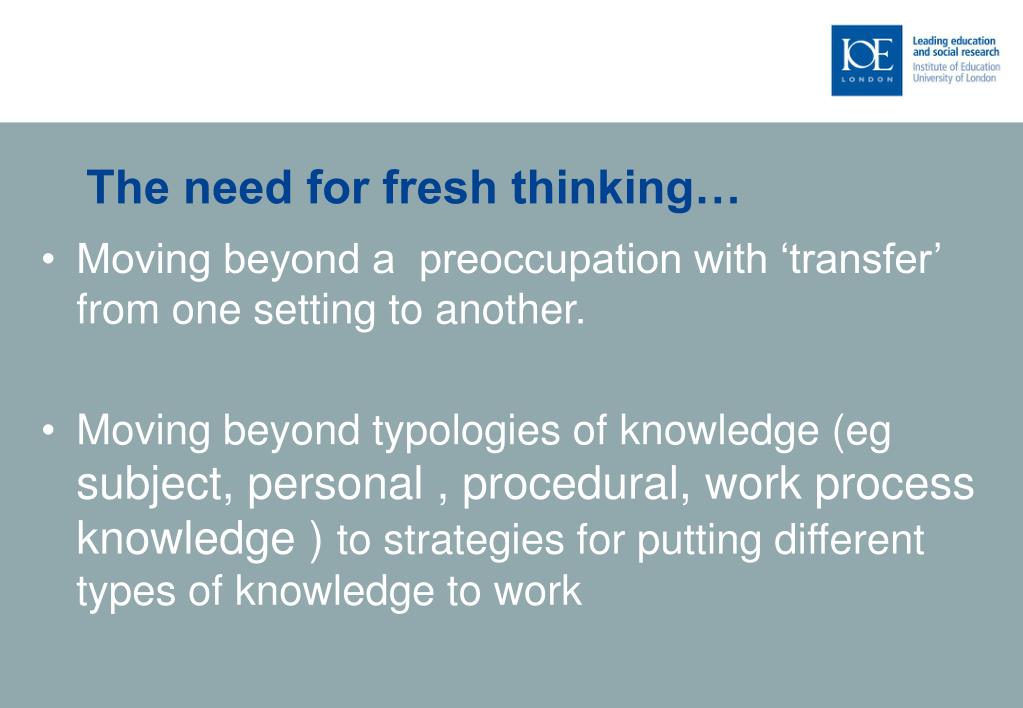 IOE
LONDON

Leading education and social research
Institute of Education
University of London

The need for fresh thinking…

• Moving beyond a preoccupation with ‘transfer’ from one setting to another.

• Moving beyond typologies of knowledge (eg subject, personal , procedural, work process knowledge ) to strategies for putting different types of knowledge to work